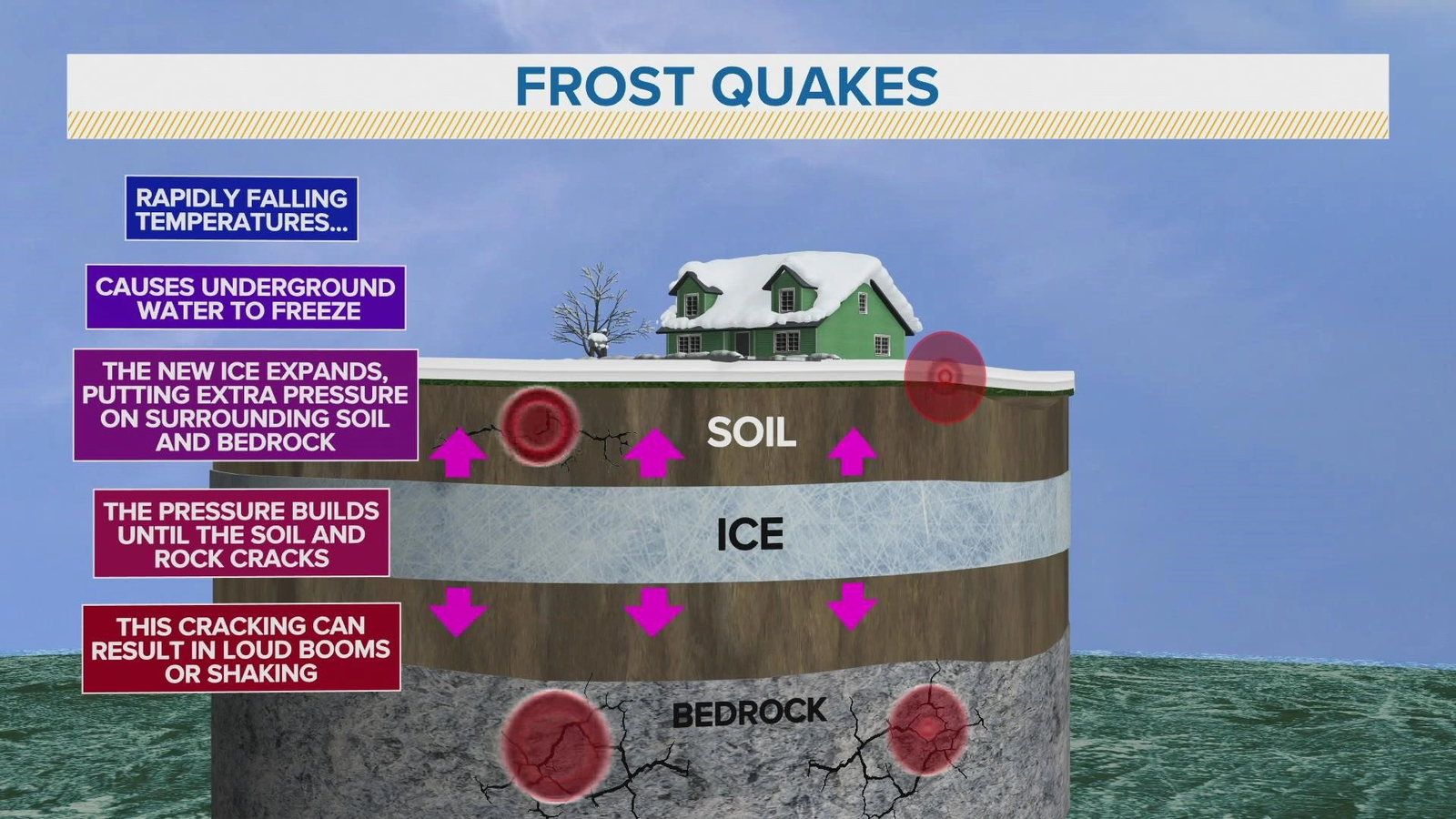 FROST QUAKES

RAPIDLY FALLING TEMPERATURES...

CAUSES UNDERGROUND WATER TO FREEZE

THE NEW ICE EXPANDS, PUTTING EXTRA PRESSURE ON SURROUNDING SOIL AND BEDROCK

THE PRESSURE BUILDS UNTIL THE SOIL AND ROCK CRACKS

THIS CRACKING CAN RESULT IN LOUD BOOMS OR SHAKING

SOIL

ICE

BEDROCK